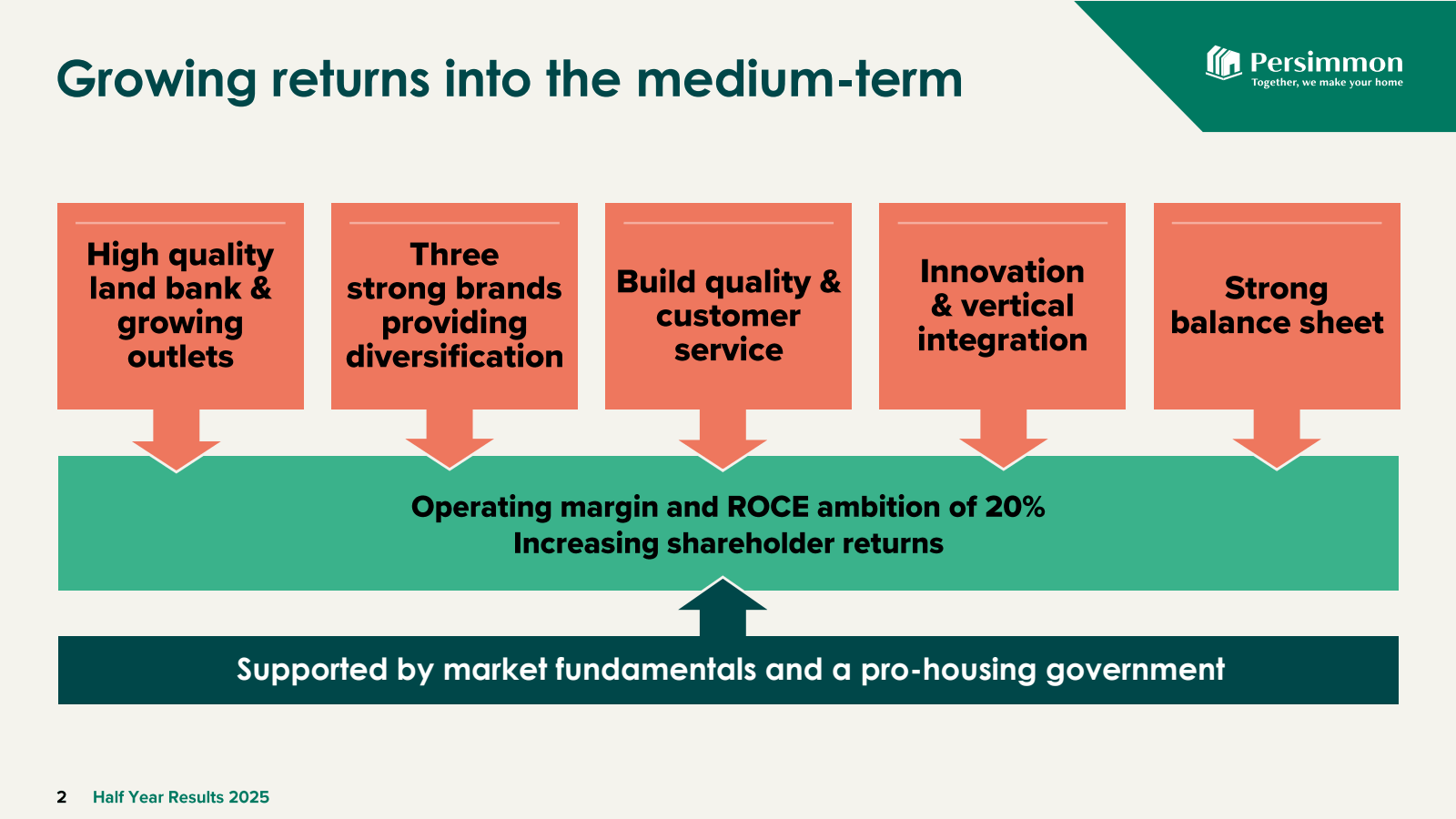 Growing returns into the medium-term

Persimmon
Together, we make your home

High quality land bank & growing outlets

Three strong brands providing diversification

Build quality & customer service

Innovation & vertical integration

Strong balance sheet

Operating margin and ROCE ambition of 20%
Increasing shareholder returns

Supported by market fundamentals and a pro-housing government

2 Half Year Results 2025